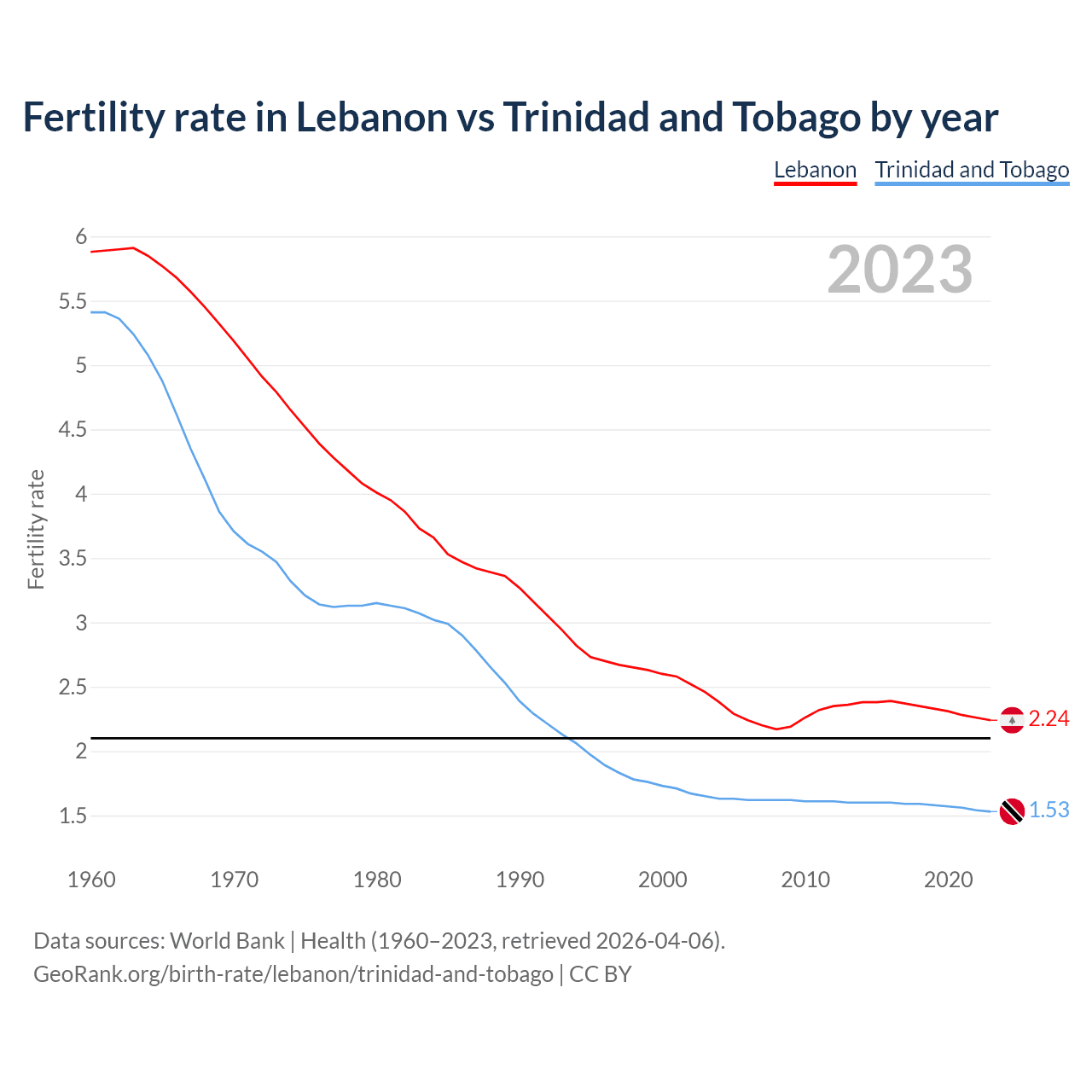 Fertility rate in Lebanon vs Trinidad and Tobago by year

Lebanon Trinidad and Tobago

2023

Fertility rate

6
5.5
5
4.5
4
3.5
3
2.5
2
1.5

2.24
1.53

1960 1970 1980 1990 2000 2010 2020

Data sources: World Bank | Health (1960–2023, retrieved 2026-04-06).
GeoRank.org/birth-rate/lebanon/trinidad-and-tobago | CC BY